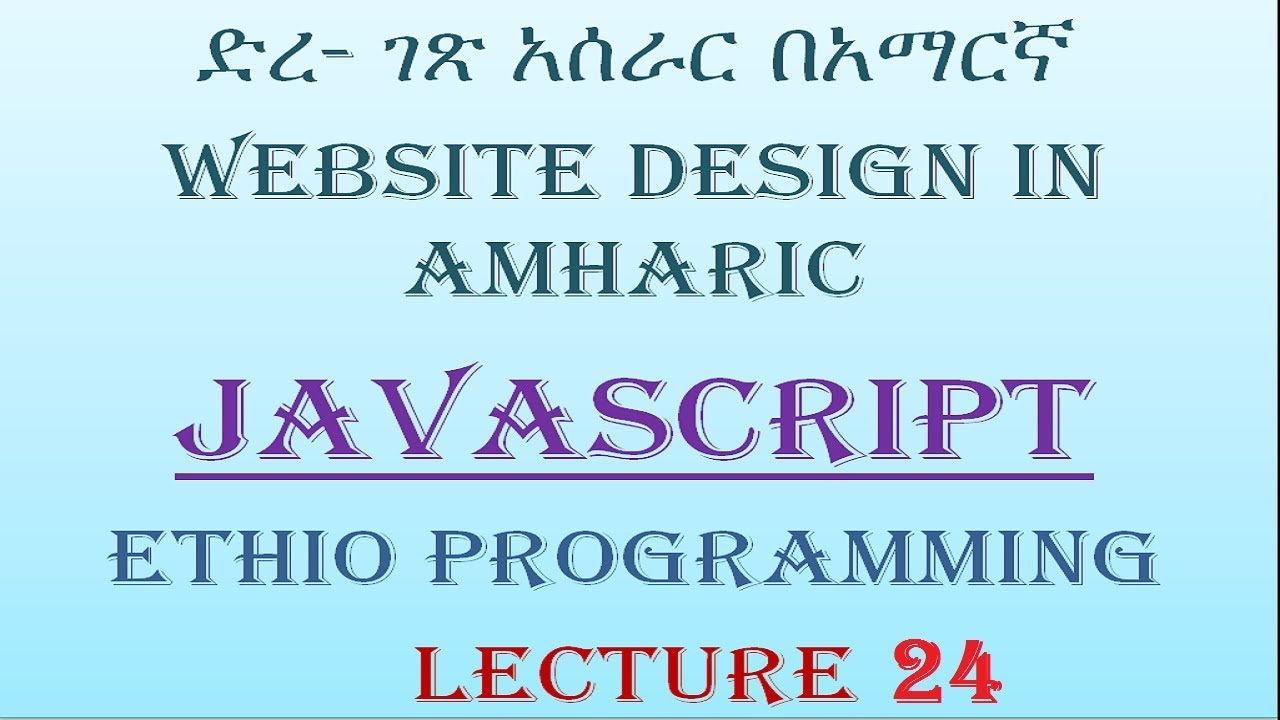 ድረ- ገጽ አሰራር በአማርኛ

WEBSITE DESIGN IN AMHARIC

JAVASCRIPT

ETHIO PROGRAMMING

LECTURE 24